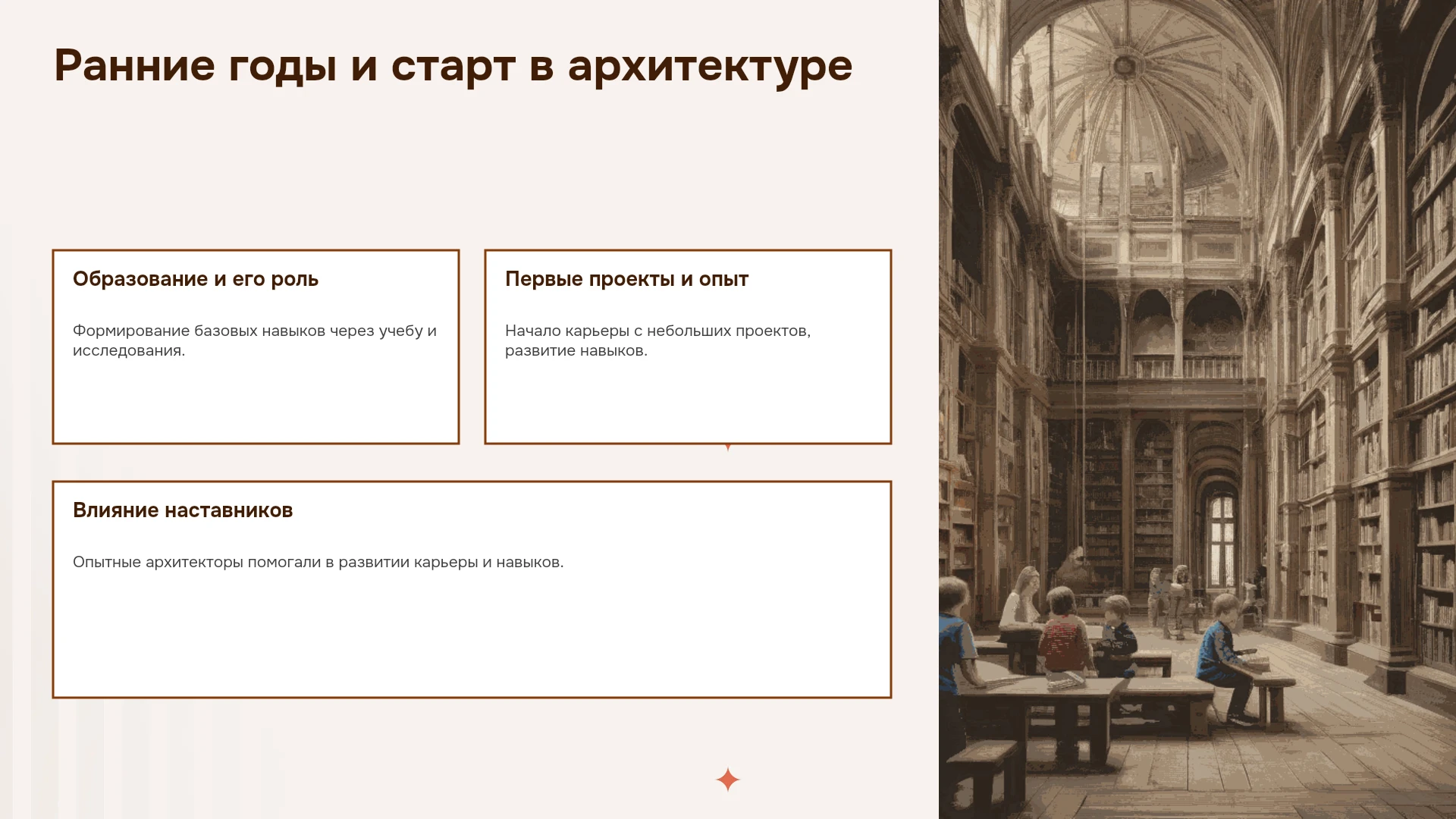 Ранние годы и старт в архитектуре

Образование и его роль

Формирование базовых навыков через учебу и исследования.

Первые проекты и опыт

Начало карьеры с небольших проектов, развитие навыков.

Влияние наставников

Опытные архитекторы помогали в развитии карьеры и навыков.